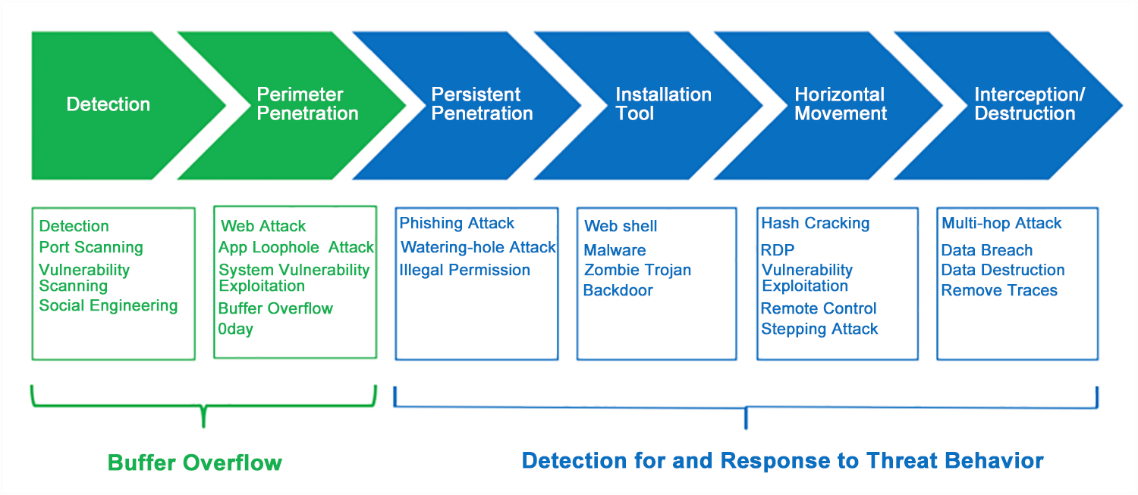 Detection

Perimeter Penetration

Persistent Penetration

Installation Tool

Horizontal Movement

Interception/ Destruction

Detection
Port Scanning
Vulnerability Scanning
Social Engineering

Web Attack
App Loophole Attack
System Vulnerability Exploitation
Buffer Overflow
0day

Phishing Attack
Watering-hole Attack
Illegal Permission

Web shell
Malware
Zombie Trojan
Backdoor

Hash Cracking
RDP
Vulnerability Exploitation
Remote Control
Stepping Attack

Multi-hop Attack
Data Breach
Data Destruction
Remove Traces

Buffer Overflow

Detection for and Response to Threat Behavior